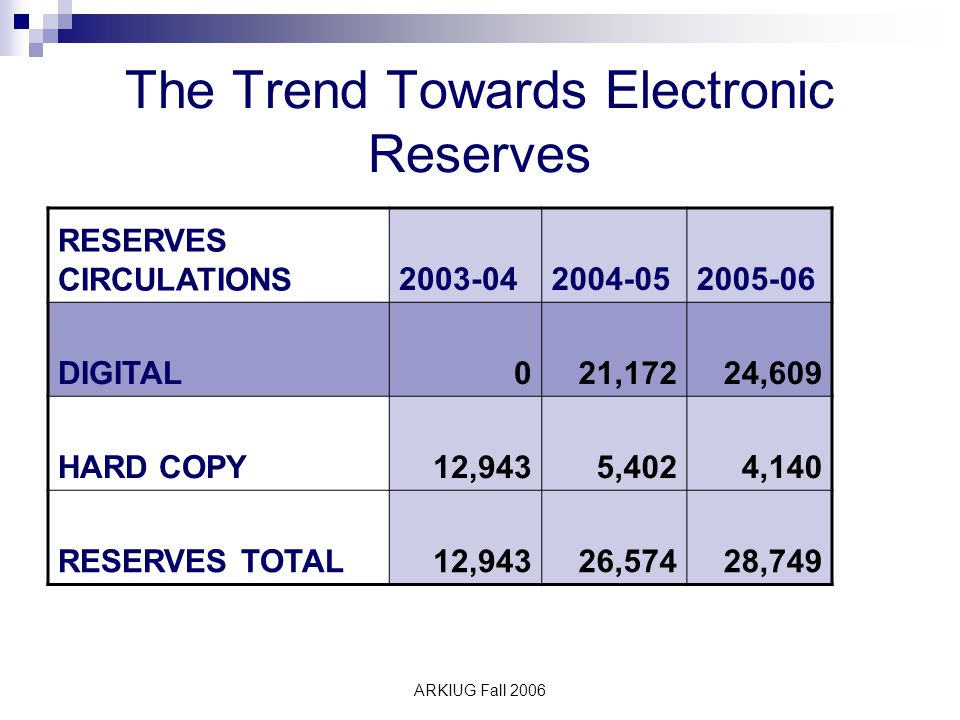 The Trend Towards Electronic Reserves

| RESERVES CIRCULATIONS | 2003-04 | 2004-05 | 2005-06 |
|---|---|---|---|
| DIGITAL | 0 | 21,172 | 24,609 |
| HARD COPY | 12,943 | 5,402 | 4,140 |
| RESERVES TOTAL | 12,943 | 26,574 | 28,749 |

ARKIUG Fall 2006